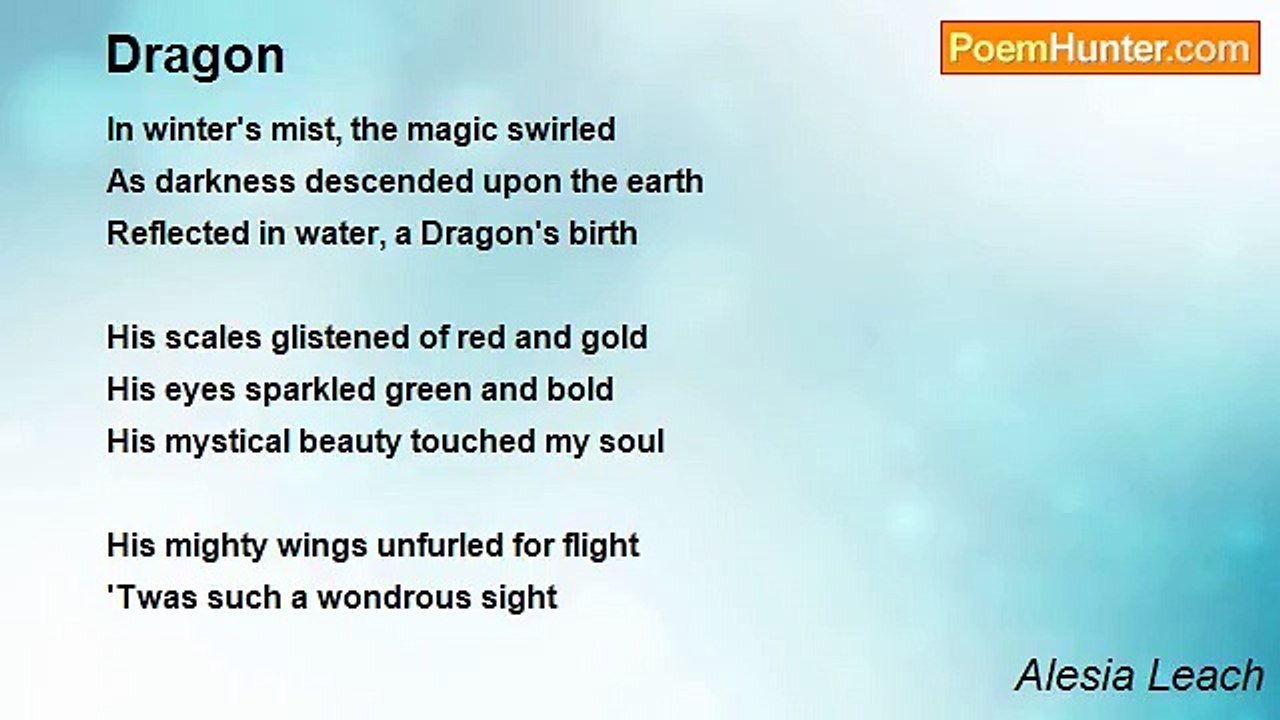 Dragon

PoemHunter.com

In winter's mist, the magic swirled
As darkness descended upon the earth
Reflected in water, a Dragon's birth

His scales glistened of red and gold
His eyes sparkled green and bold
His mystical beauty touched my soul

His mighty wings unfurled for flight
'Twas such a wondrous sight

Alesia Leach